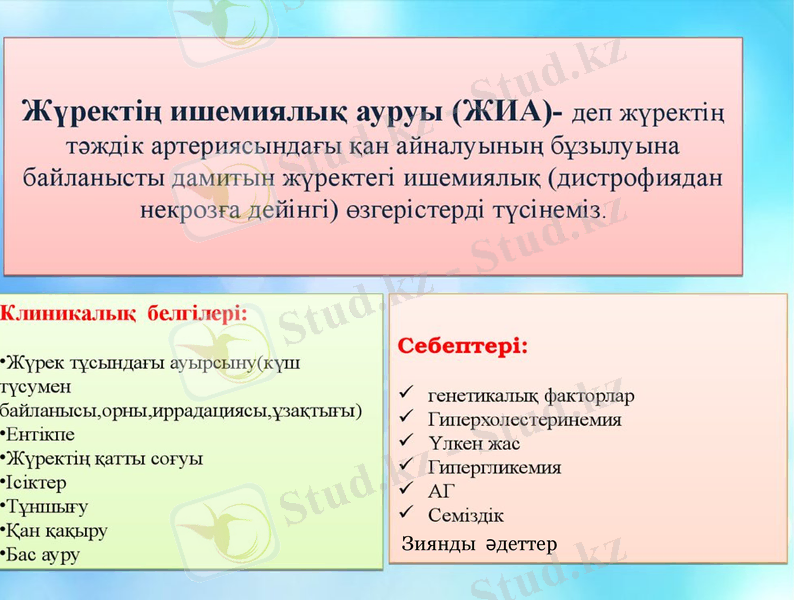 Жүректің ишемиялық ауруы (ЖИА)- деп жүректің тәждік артериясындағы қан айналуының бұзылуына байланысты дамитын жүректегі ишемиялық (дистрофиядан некрозға дейінгі) өзгерістерді түсінеміз.

Клиникалық белгілері:

•Жүрек тұсындағы ауырсыну(күш түсумен байланысы,орны,иррадациясы,ұзақтығы)
•Ентікпе
•Жүректің қатты соғуы
•Ісіктер
•Тұншығу
•Қан қақыру
•Бас ауру

Себептері:

✓ генетикалық факторлар
✓ Гиперхолестеринемия
✓ Үлкен жас
✓ Гипергликемия
✓ АГ
✓ Семіздік
Зиянды әдеттер

Stud.kz